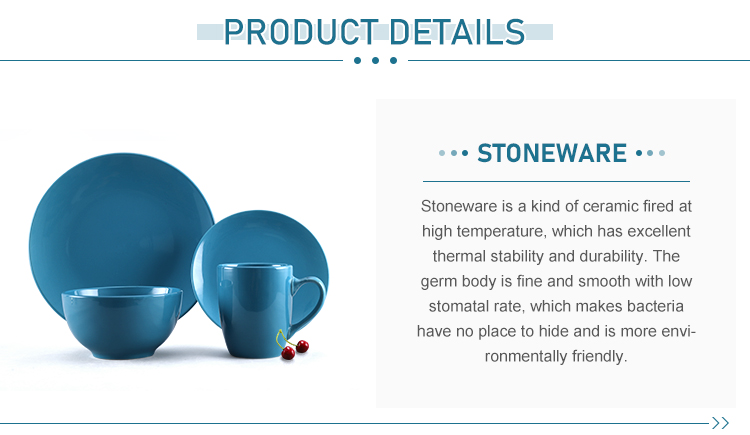 PRODUCT DETAILS

STONEWARE

Stoneware is a kind of ceramic fired at high temperature, which has excellent thermal stability and durability. The germ body is fine and smooth with low stomatal rate, which makes bacteria have no place to hide and is more environmentally friendly.